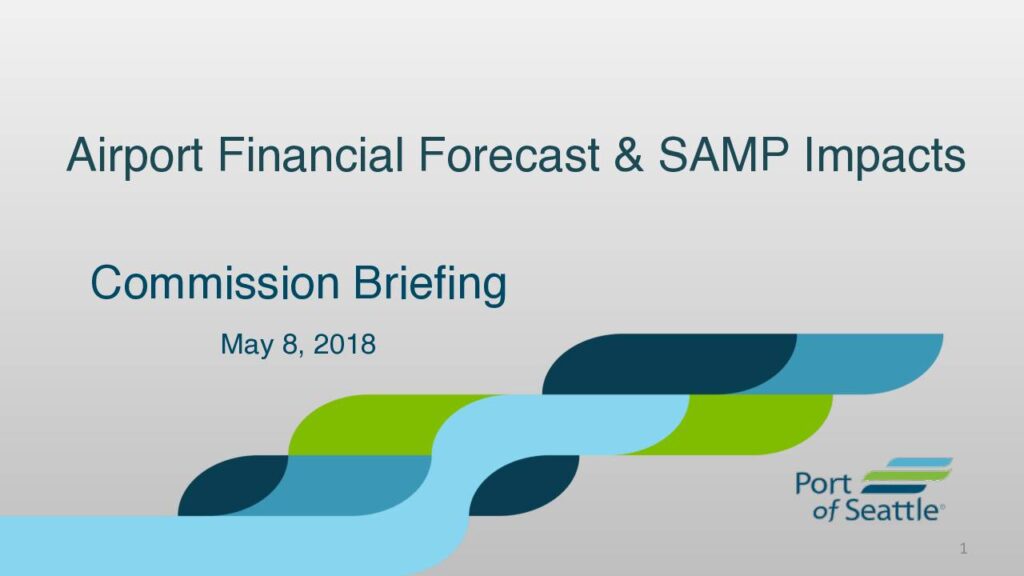 Airport Financial Forecast & SAMP Impacts

Commission Briefing

May 8, 2018

Port of Seattle®

1